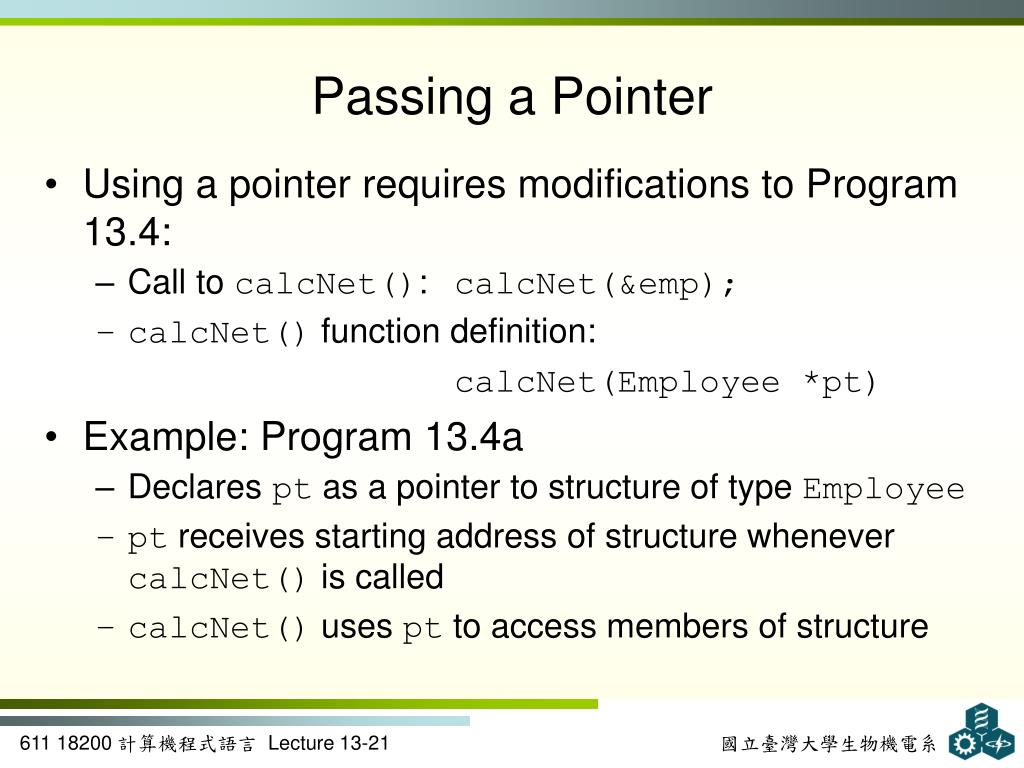 Passing a Pointer

• Using a pointer requires modifications to Program 13.4:
– Call to calcNet(): calcNet(&emp);
– calcNet() function definition:
calcNet(Employee *pt)

• Example: Program 13.4a
– Declares pt as a pointer to structure of type Employee
– pt receives starting address of structure whenever calcNet() is called
– calcNet() uses pt to access members of structure

611 18200 計算機程式語言 Lecture 13-21

國立臺灣大學生物機電系